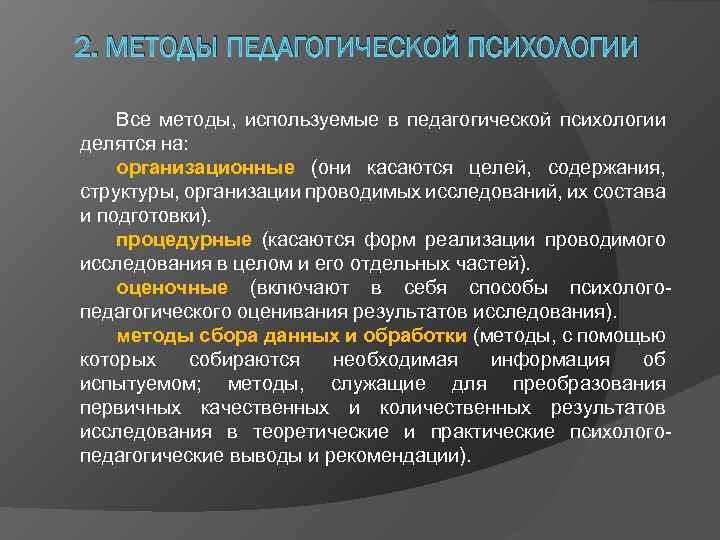 2. МЕТОДЫ ПЕДАГОГИЧЕСКОЙ ПСИХОЛОГИИ

Все методы, используемые в педагогической психологии делятся на:

организационные (они касаются целей, содержания, структуры, организации проводимых исследований, их состава и подготовки).

процедурные (касаются форм реализации проводимого исследования в целом и его отдельных частей).

оценочные (включают в себя способы психолого-педагогического оценивания результатов исследования).

методы сбора данных и обработки (методы, с помощью которых собираются необходимая информация об испытуемом; методы, служащие для преобразования первичных качественных и количественных результатов исследования в теоретические и практические психолого-педагогические выводы и рекомендации).